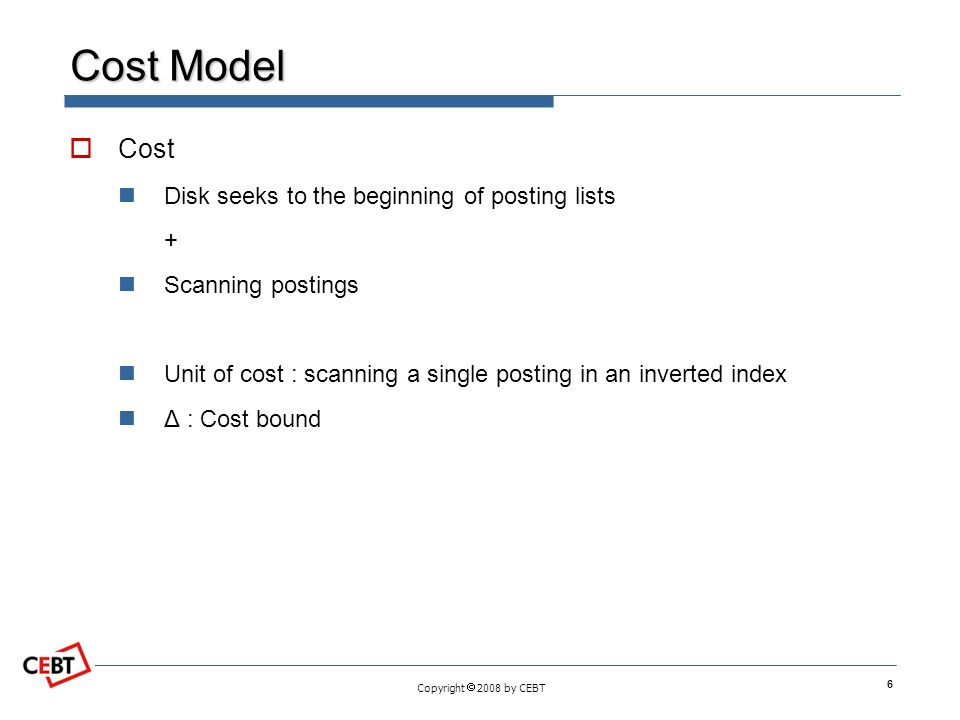 Cost Model

Cost

Disk seeks to the beginning of posting lists

+

Scanning postings

Unit of cost : scanning a single posting in an inverted index

Δ : Cost bound

CEBT

Copyright © 2008 by CEBT

6